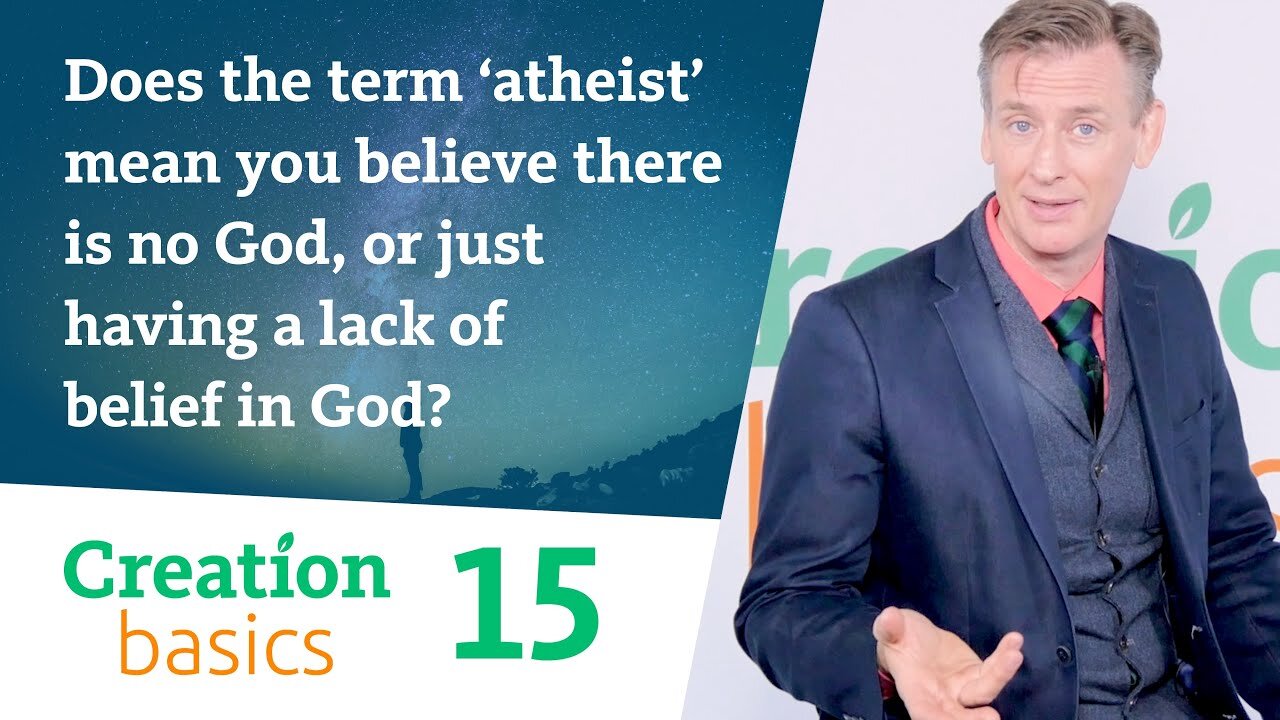 Does the term ‘atheist’ mean you believe there is no God, or just having a lack of belief in God?

Creation basics 15